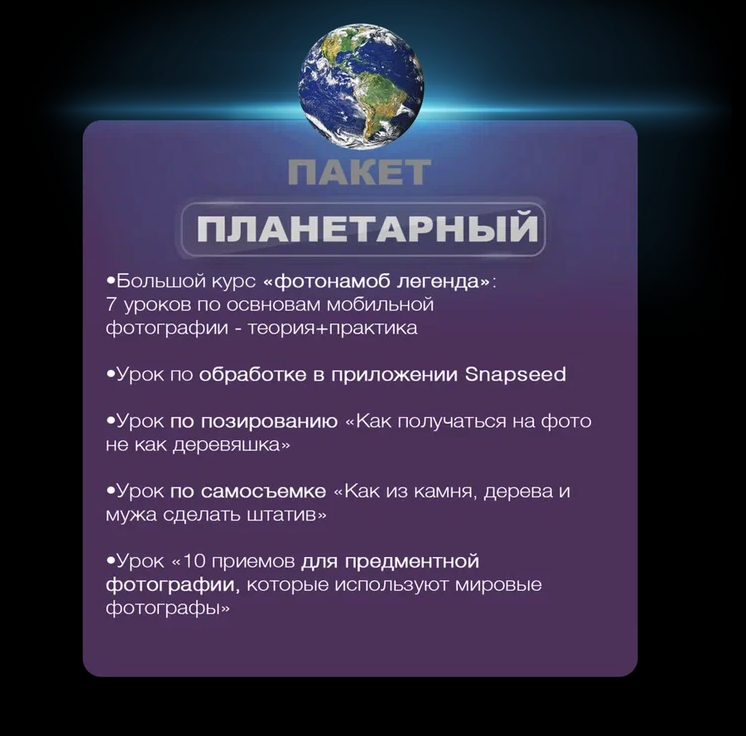 ПАКЕТ

ПЛАНЕТАРНЫЙ

•Большой курс «фотонамоб легенда»: 7 уроков по освновам мобильной фотографии - теория+практика

•Урок по обработке в приложении Snapseed

•Урок по позированию «Как получаться на фото не как деревяшка»

•Урок по самосъемке «Как из камня, дерева и мужа сделать штатив»

•Урок «10 приемов для предментной фотографии, которые используют мировые фотографы»